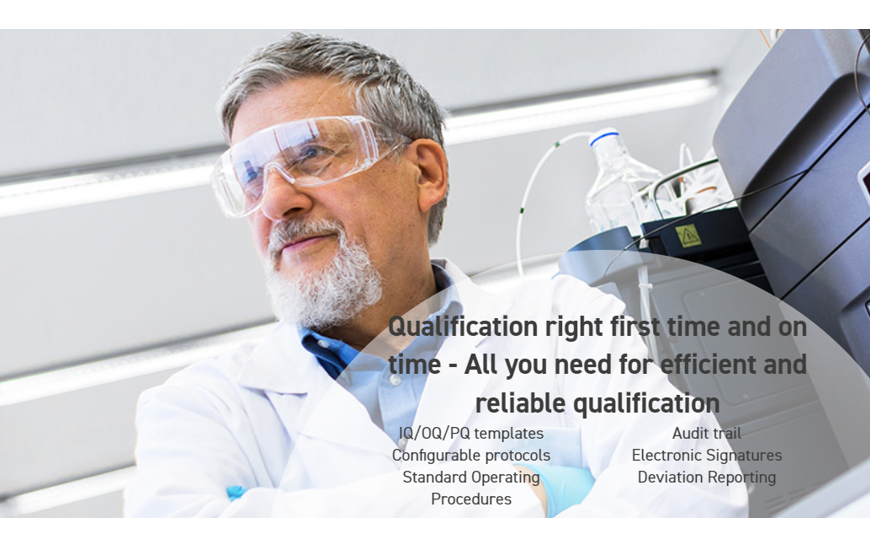 Qualification right first time and on time - All you need for efficient and reliable qualification

IQ/OQ/PQ templates
Configurable protocols
Standard Operating Procedures

Audit trail
Electronic Signatures
Deviation Reporting